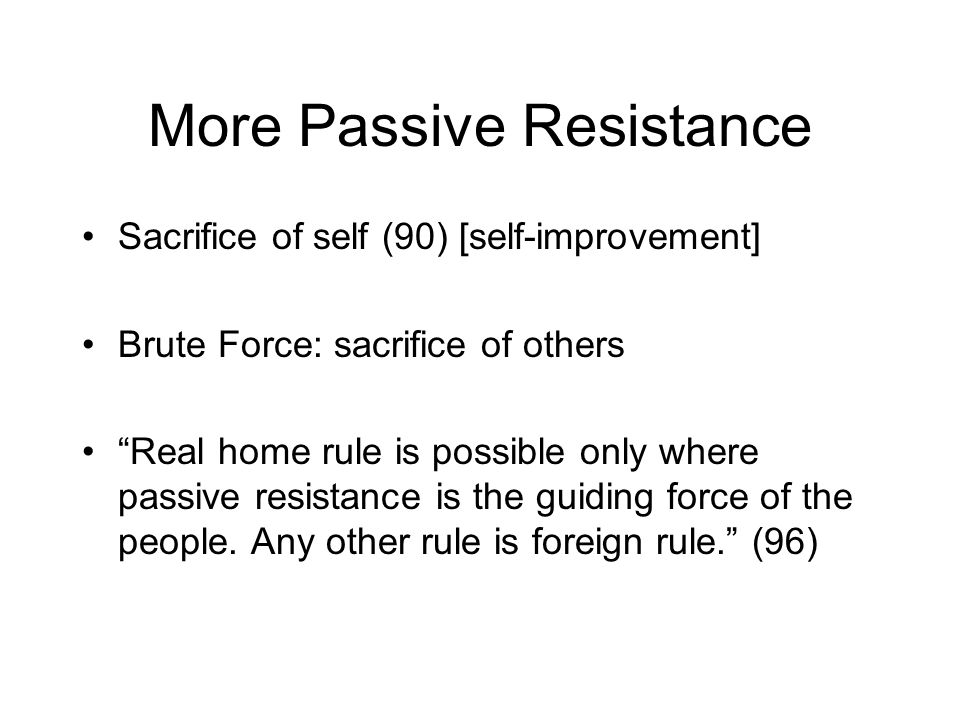 More Passive Resistance

• Sacrifice of self (90) [self-improvement]

• Brute Force: sacrifice of others

• “Real home rule is possible only where passive resistance is the guiding force of the people. Any other rule is foreign rule.” (96)